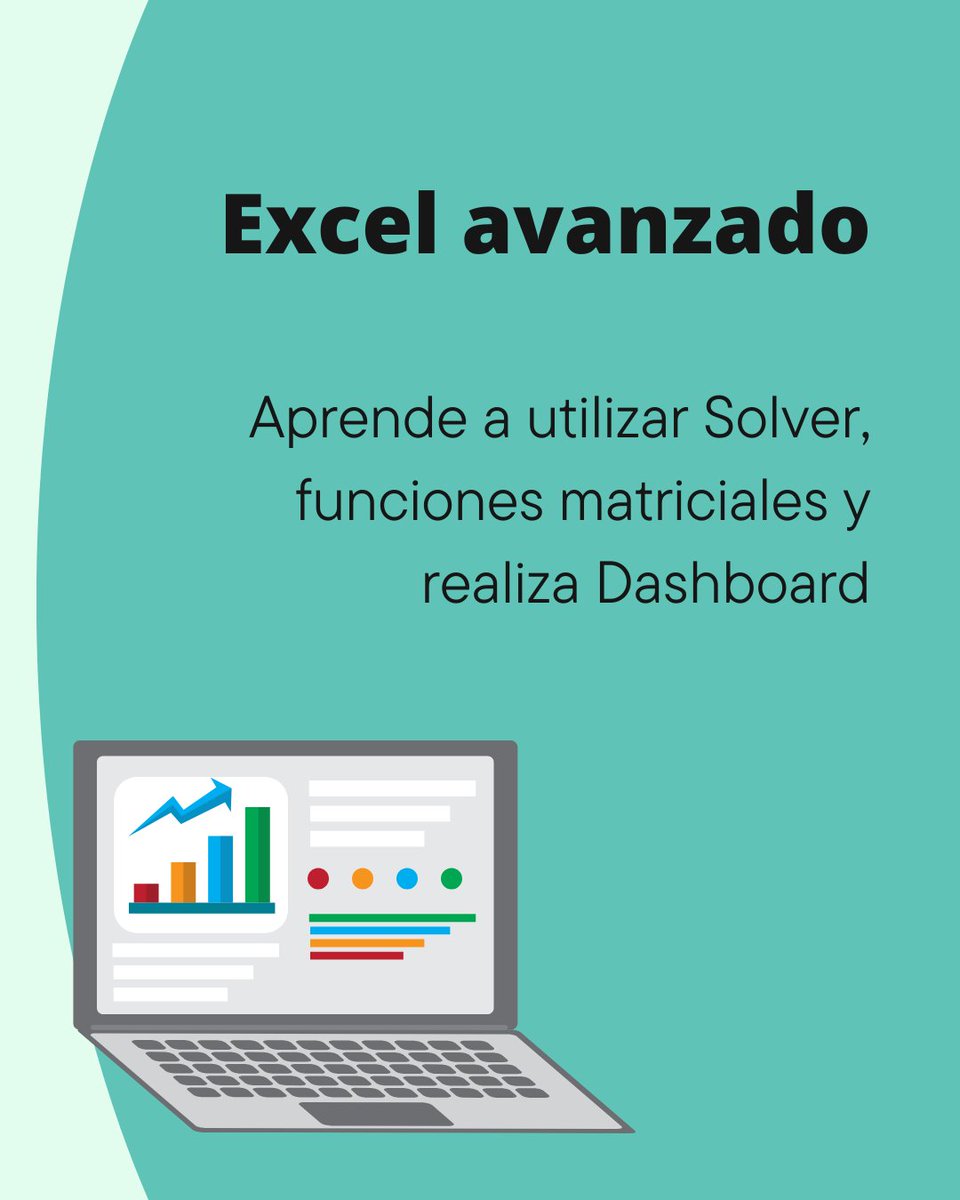 Excel avanzado

Aprende a utilizar Solver, funciones matriciales y realiza Dashboard